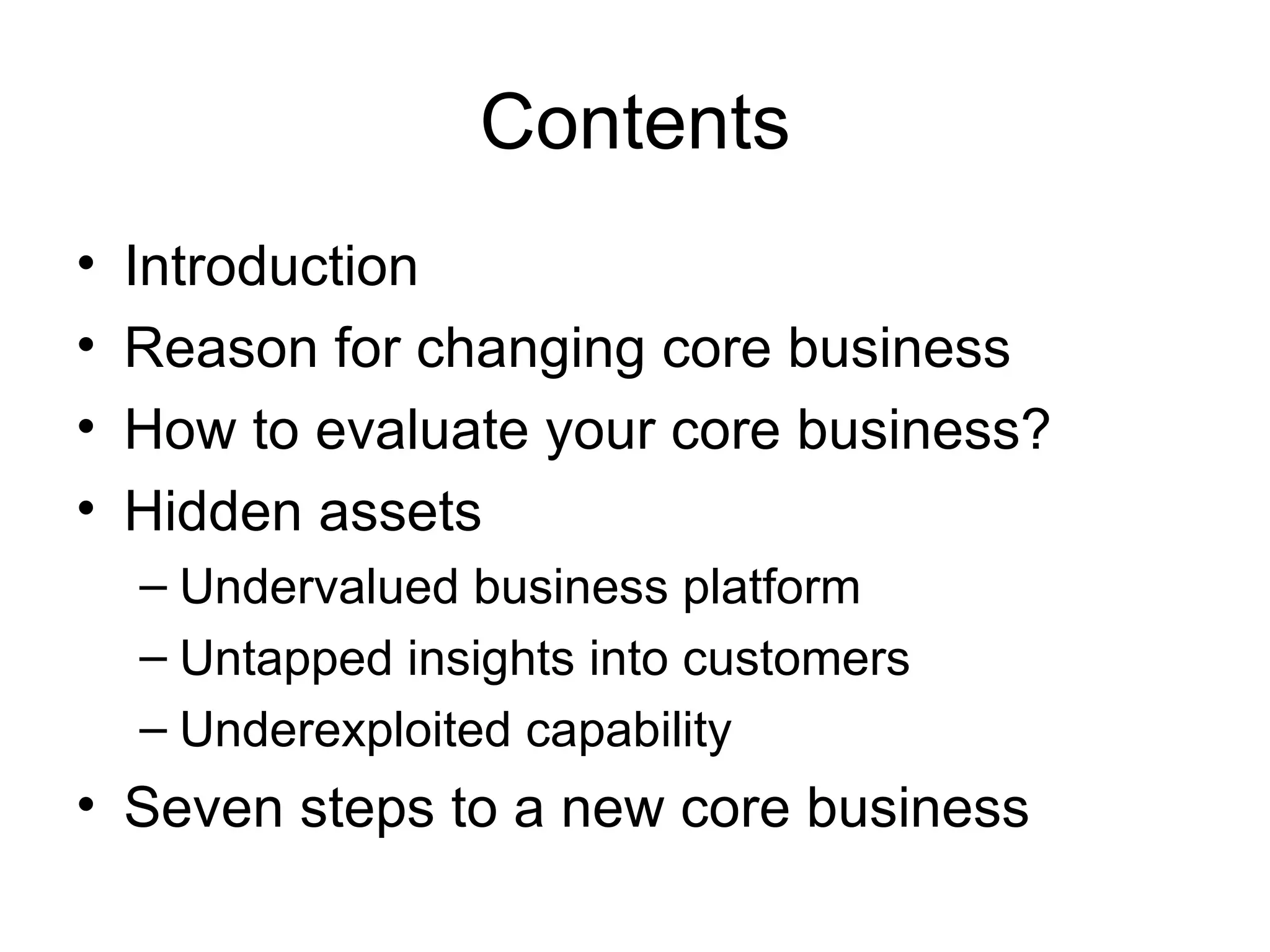 Contents

• Introduction
• Reason for changing core business
• How to evaluate your core business?
• Hidden assets
  – Undervalued business platform
  – Untapped insights into customers
  – Underexploited capability
• Seven steps to a new core business